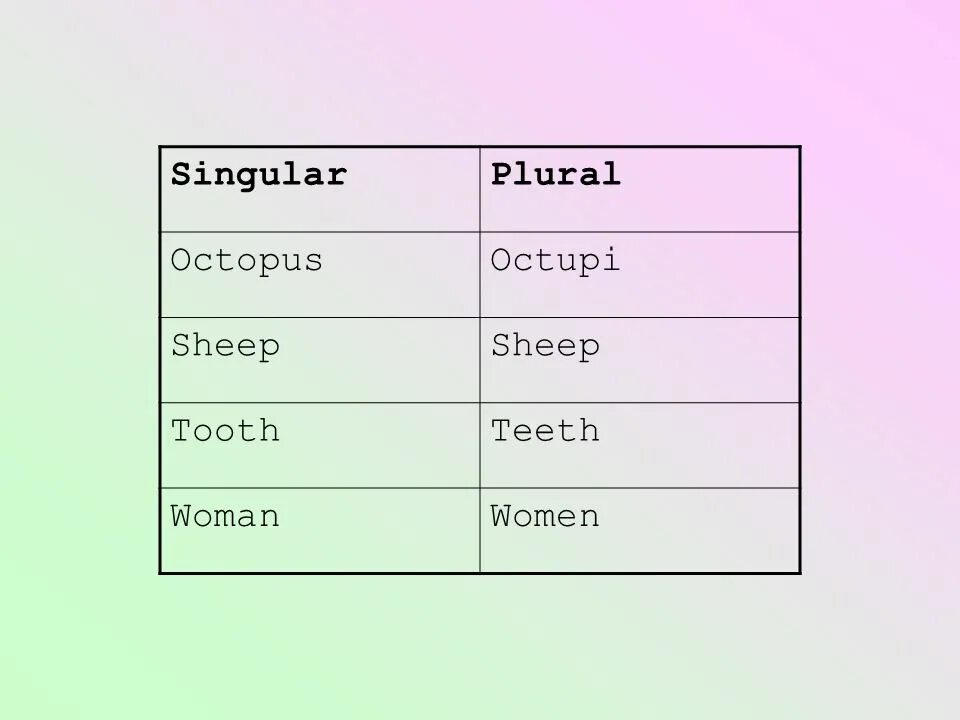 | Singular | Plural |
|---|---|
| Octopus | Octupi |
| Sheep | Sheep |
| Tooth | Teeth |
| Woman | Women |